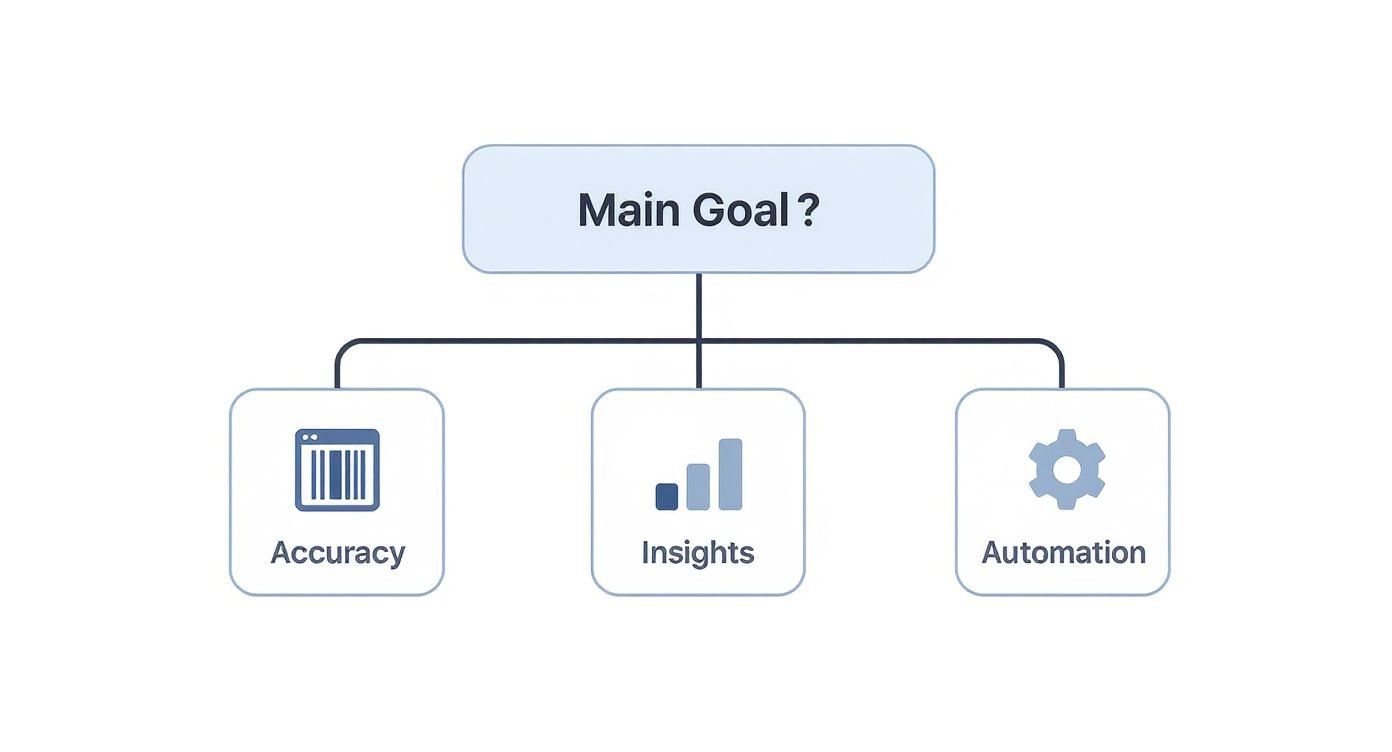 Main Goal ?

Accuracy

Insights

Automation